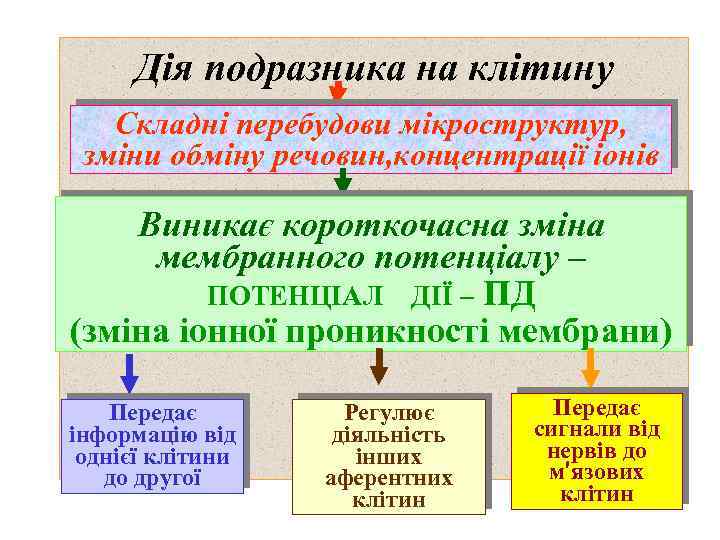 Дія подразника на клітину

Складні перебудови мікроструктур, зміни обміну речовин,концентрації іонів

Виникає короткочасна зміна мембранного потенціалу – ПОТЕНЦІАЛ ДІЇ – ПД (зміна іонної проникності мембрани)

Передає інформацію від однієї клітини до другої

Регулює діяльність інших аферентних клітин

Передає сигнали від нервів до м'язових клітин